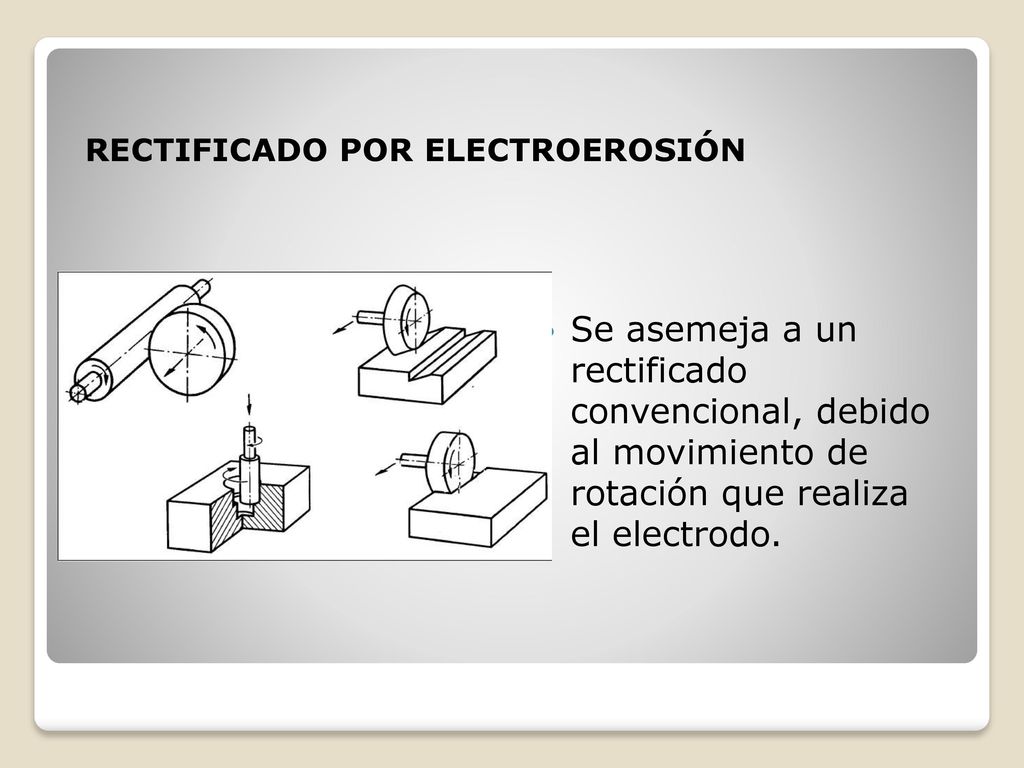 RECTIFICADO POR ELECTROEROSIÓN

Se asemeja a un rectificado convencional, debido al movimiento de rotación que realiza el electrodo.